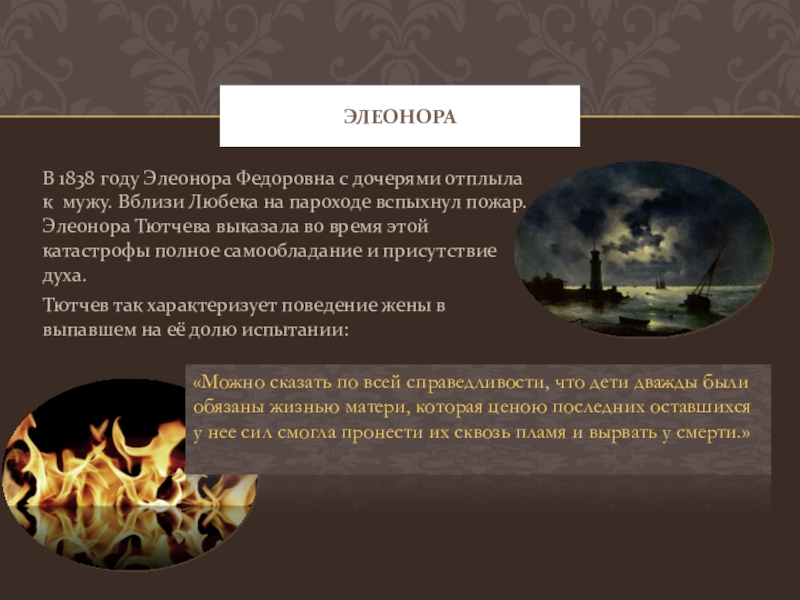 ЭЛЕОНОРА

В 1838 году Элеонора Федоровна с дочерями отплыла к мужу. Вблизи Любека на пароходе вспыхнул пожар. Элеонора Тютчева выказала во время этой катастрофы полное самообладание и присутствие духа.

Тютчев так характеризует поведение жены в выпавшем на её долю испытании:

«Можно сказать по всей справедливости, что дети дважды были обязаны жизнью матери, которая ценою последних оставшихся у нее сил смогла пронести их сквозь пламя и вырвать у смерти.»